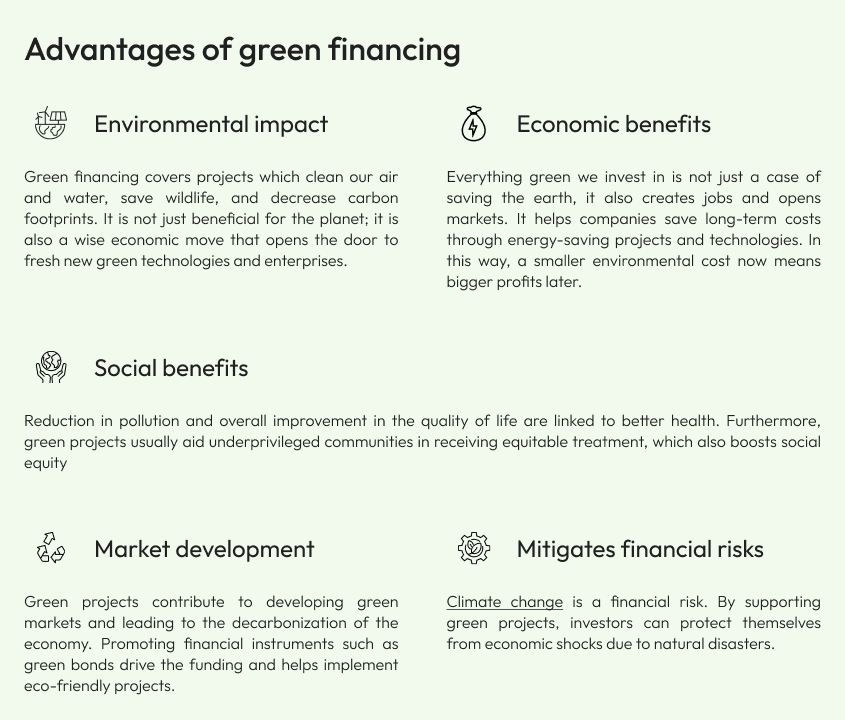 Advantages of green financing

Environmental impact

Green financing covers projects which clean our air and water, save wildlife, and decrease carbon footprints. It is not just beneficial for the planet; it is also a wise economic move that opens the door to fresh new green technologies and enterprises.

Economic benefits

Everything green we invest in is not just a case of saving the earth, it also creates jobs and opens markets. It helps companies save long-term costs through energy-saving projects and technologies. In this way, a smaller environmental cost now means bigger profits later.

Social benefits

Reduction in pollution and overall improvement in the quality of life are linked to better health. Furthermore, green projects usually aid underprivileged communities in receiving equitable treatment, which also boosts social equity

Market development

Green projects contribute to developing green markets and leading to the decarbonization of the economy. Promoting financial instruments such as green bonds drive the funding and helps implement eco-friendly projects.

Mitigates financial risks

Climate change is a financial risk. By supporting green projects, investors can protect themselves from economic shocks due to natural disasters.